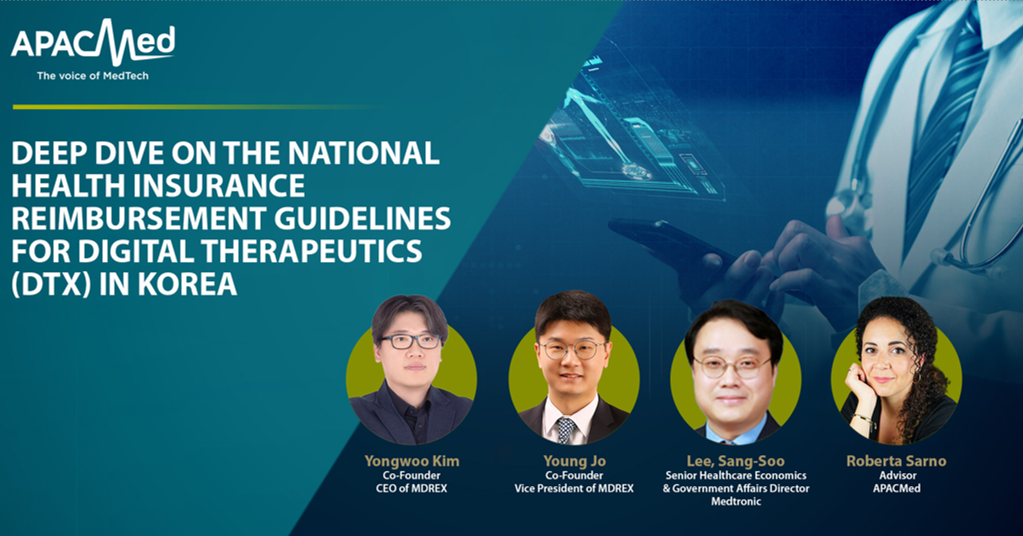 APACMed
The voice of MedTech

DEEP DIVE ON THE NATIONAL HEALTH INSURANCE REIMBURSEMENT GUIDELINES FOR DIGITAL THERAPEUTICS (DTX) IN KOREA

Yongwoo Kim
Co-Founder
CEO of MDREX

Young Jo
Co-Founder
Vice President of MDREX

Lee, Sang-Soo
Senior Healthcare Economics & Government Affairs Director
Medtronic

Roberta Sarno
Advisor
APACMed